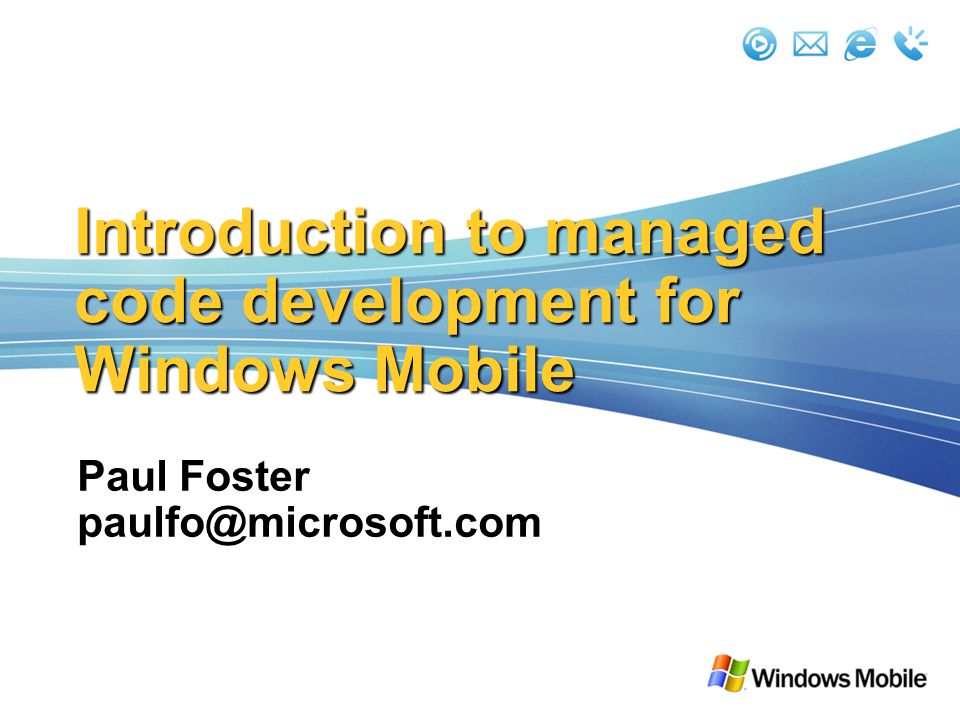 Introduction to managed code development for Windows Mobile

Paul Foster
paulfo@microsoft.com

Windows Mobile